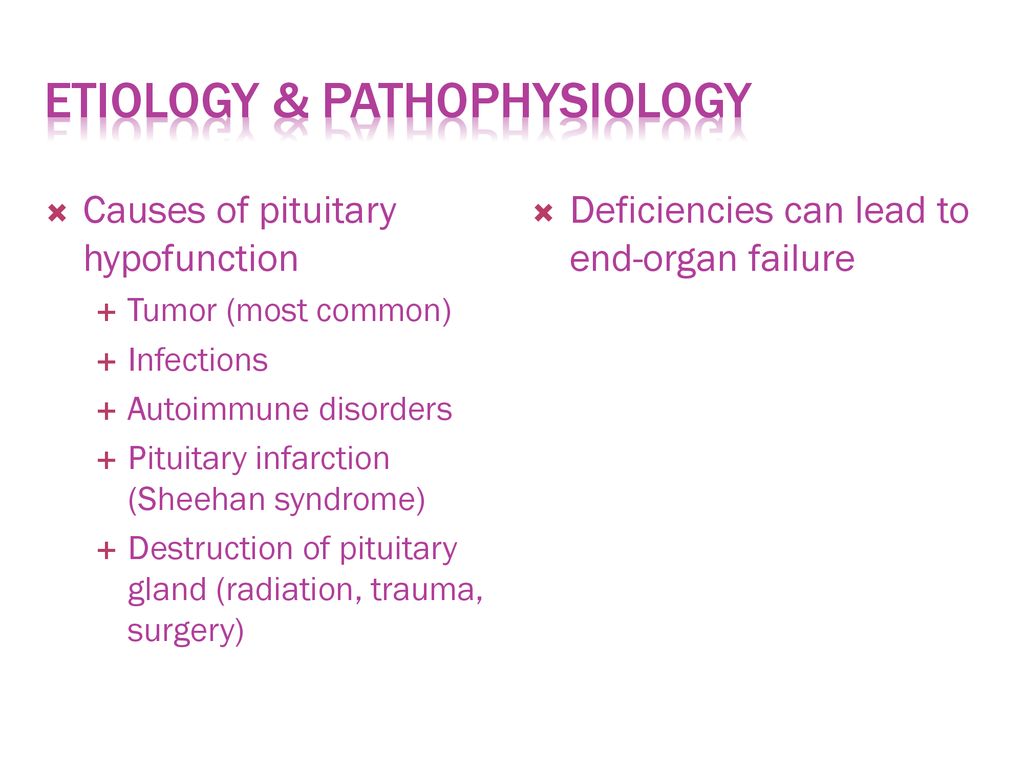 ETIOLOGY & PATHOPHYSIOLOGY

Causes of pituitary hypofunction

Tumor (most common)

Infections

Autoimmune disorders

Pituitary infarction (Sheehan syndrome)

Destruction of pituitary gland (radiation, trauma, surgery)

Deficiencies can lead to end-organ failure